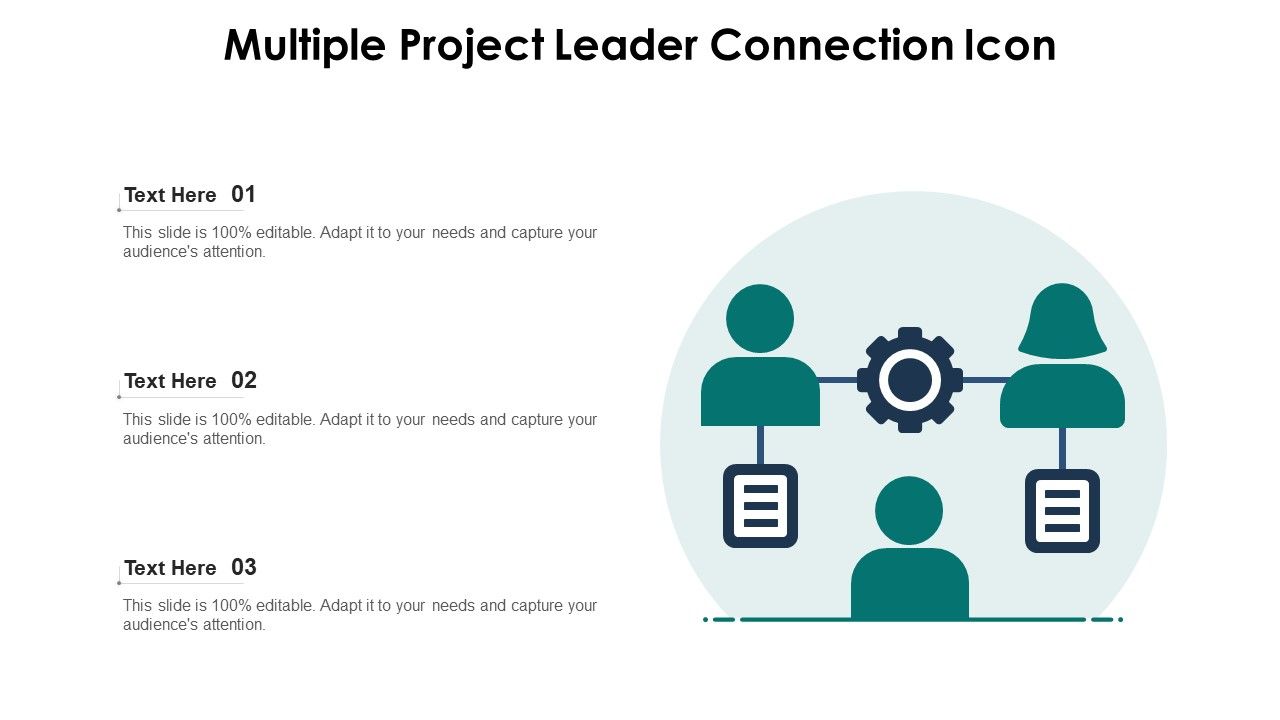 Multiple Project Leader Connection Icon

Text Here 01

This slide is 100% editable. Adapt it to your needs and capture your audience's attention.

Text Here 02

This slide is 100% editable. Adapt it to your needs and capture your audience's attention.

Text Here 03

This slide is 100% editable. Adapt it to your needs and capture your audience's attention.